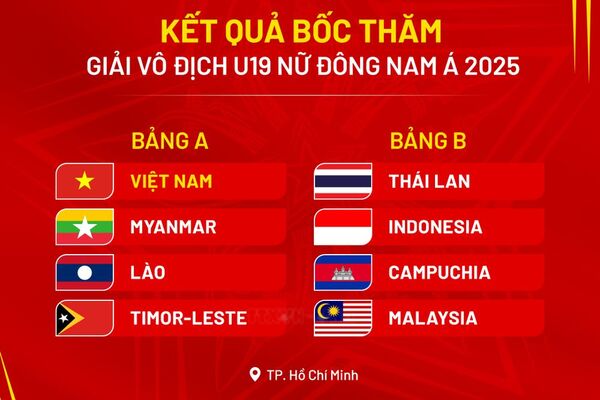 KẾT QUẢ BỐC THĂM
GIẢI VÔ ĐỊCH U19 NỮ ĐÔNG NAM Á 2025

BẢNG A
VIỆT NAM
MYANMAR
LÀO
TIMOR-LESTE

BẢNG B
THÁI LAN
INDONESIA
CAMPUCHIA
MALAYSIA

TP. Hồ Chí Minh